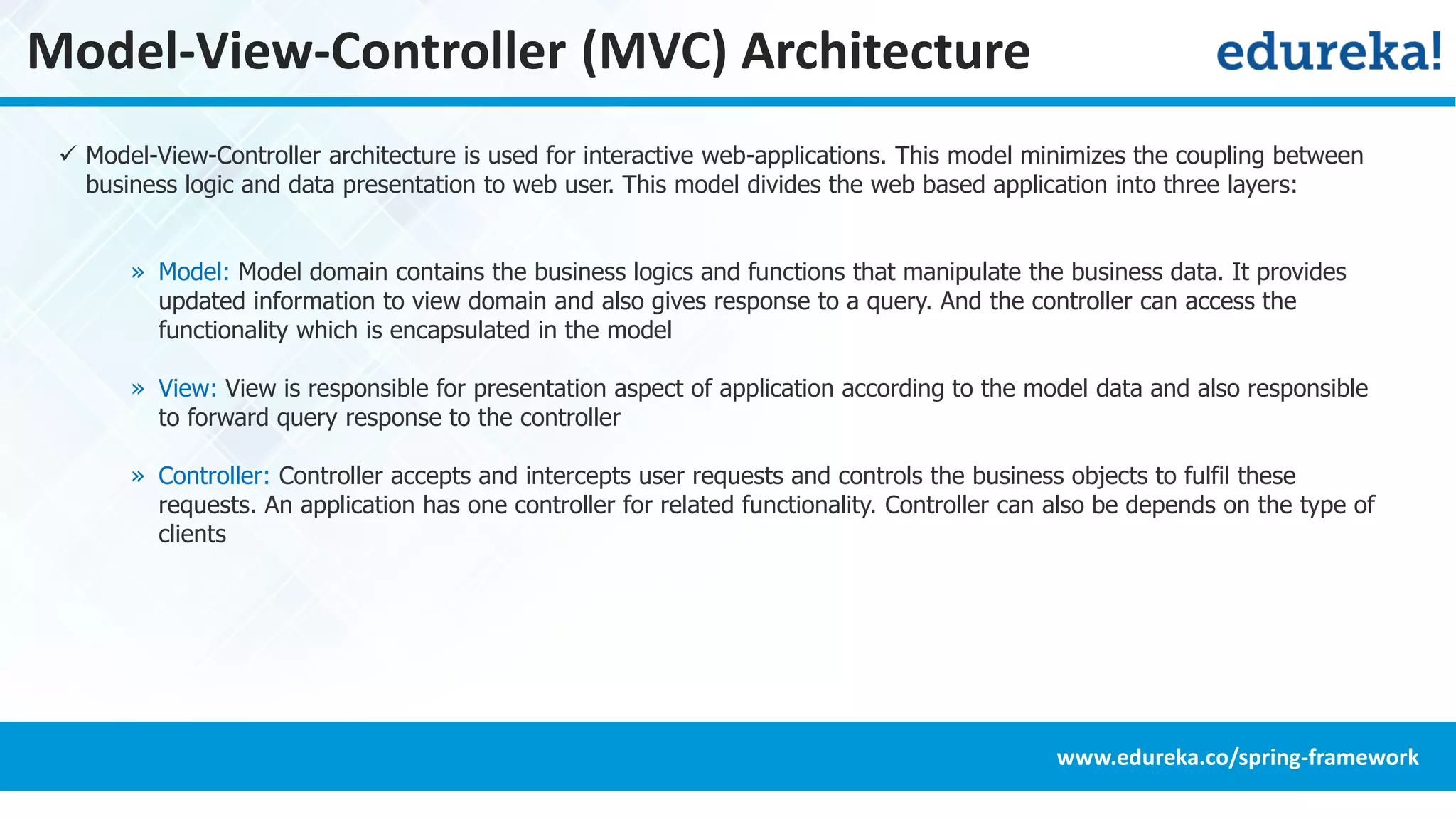 Model-View-Controller (MVC) Architecture

edureka!

✓ Model-View-Controller architecture is used for interactive web-applications. This model minimizes the coupling between business logic and data presentation to web user. This model divides the web based application into three layers:

» Model: Model domain contains the business logics and functions that manipulate the business data. It provides updated information to view domain and also gives response to a query. And the controller can access the functionality which is encapsulated in the model

» View: View is responsible for presentation aspect of application according to the model data and also responsible to forward query response to the controller

» Controller: Controller accepts and intercepts user requests and controls the business objects to fulfil these requests. An application has one controller for related functionality. Controller can also be depends on the type of clients

www.edureka.co/spring-framework